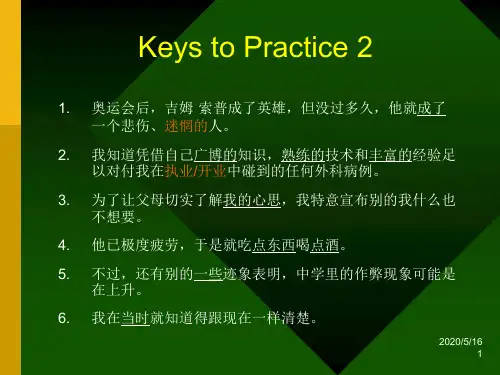 Keys to Practice 2

1. 奥运会后，吉姆 索普成了英雄，但没过多久，他就成了一个悲伤、迷惘的人。

2. 我知道凭借自己广博的知识，熟练的技术和丰富的经验足以对付我在执业/开业中碰到的任何外科病例。

3. 为了让父母切实了解我的心思，我特意宣布别的我什么也不想要。

4. 他已极度疲劳，于是就吃点东西喝点酒。

5. 不过，还有别的一些迹象表明，中学里的作弊现象可能是在上升。

6. 我在当时就知道得跟现在一样清楚。

2020/5/16
1